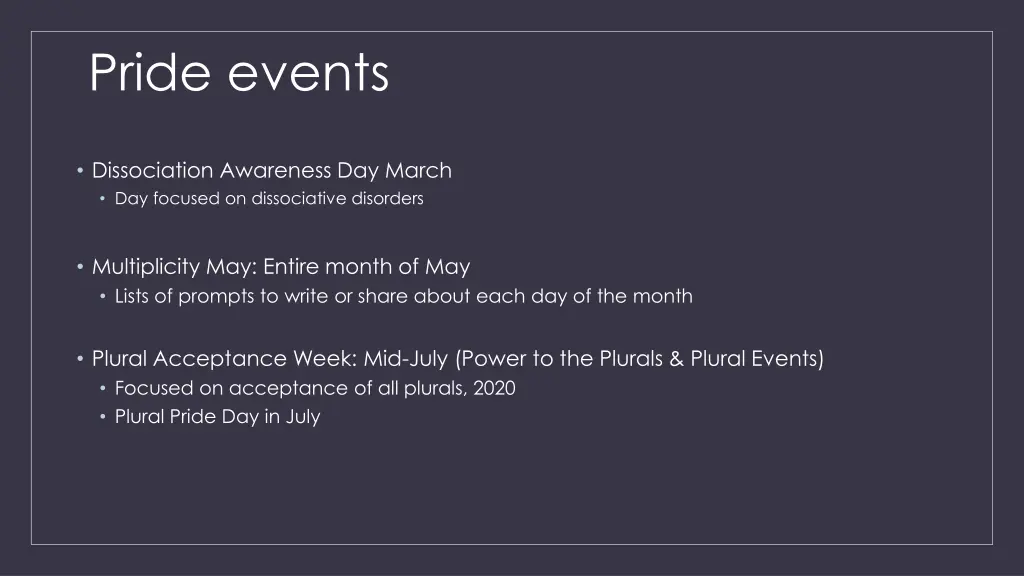 Pride events

• Dissociation Awareness Day March
  • Day focused on dissociative disorders

• Multiplicity May: Entire month of May
  • Lists of prompts to write or share about each day of the month

• Plural Acceptance Week: Mid-July (Power to the Plurals & Plural Events)
  • Focused on acceptance of all plurals, 2020
  • Plural Pride Day in July